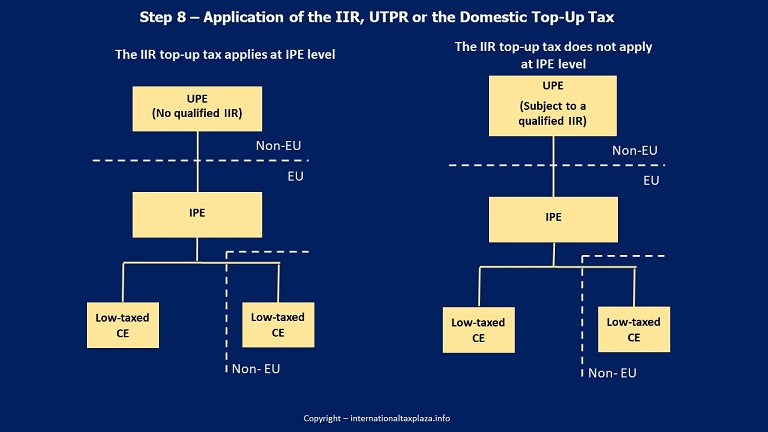 Step 8 – Application of the IIR, UTPR or the Domestic Top-Up Tax

The IIR top-up tax applies at IPE level

UPE
(No qualified IIR)

Non-EU

EU

IPE

Low-taxed CE

Low-taxed CE

Non- EU

The IIR top-up tax does not apply at IPE level

UPE
(Subject to a qualified IIR)

Non-EU

EU

IPE

Low-taxed CE

Low-taxed CE

Non- EU

Copyright – internationaltaxplaza.info